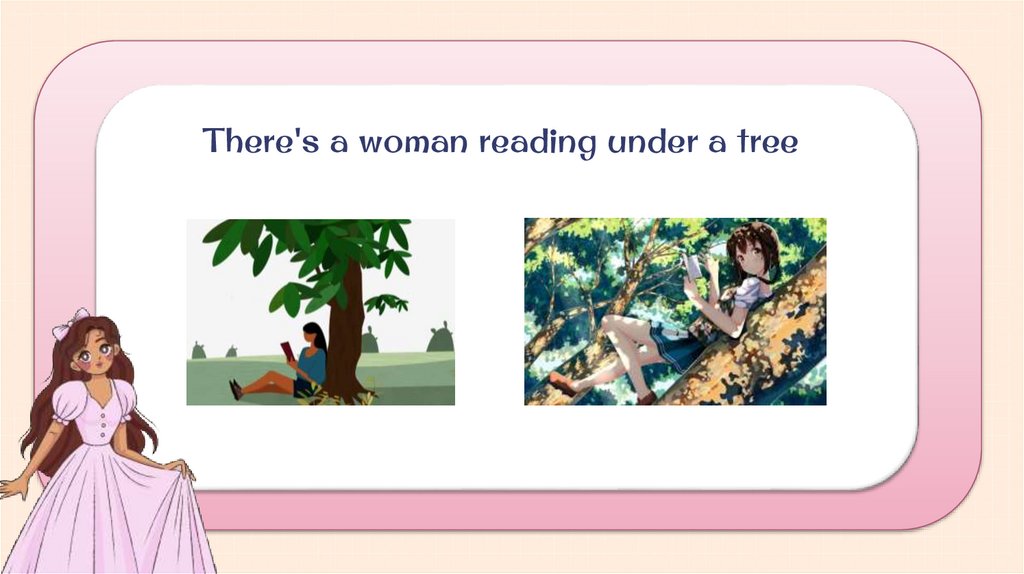 There's a woman reading under a tree